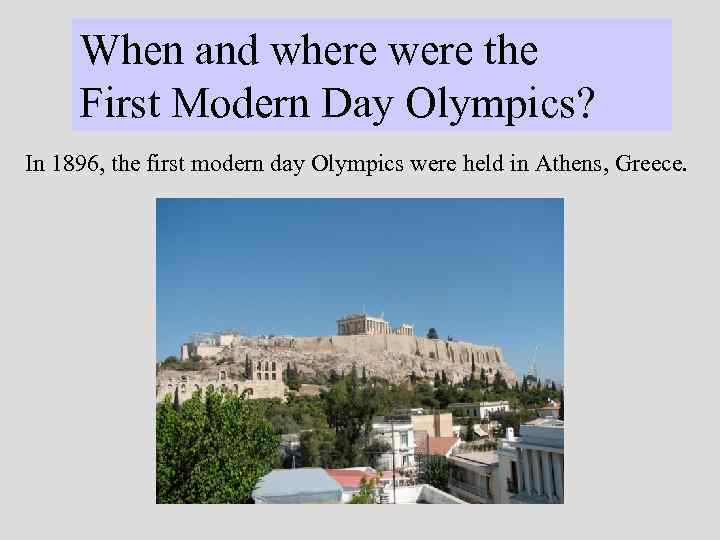 When and where were the First Modern Day Olympics?

In 1896, the first modern day Olympics were held in Athens, Greece.